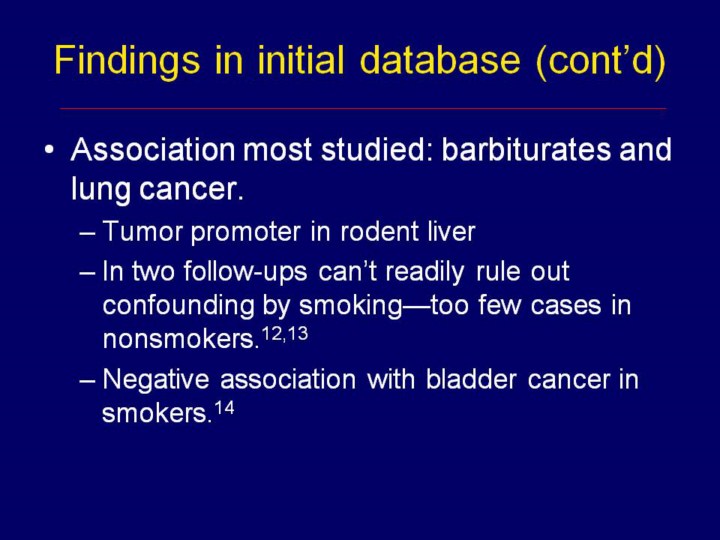 Findings in initial database (cont'd)

• Association most studied: barbiturates and lung cancer.

– Tumor promoter in rodent liver

– In two follow-ups can't readily rule out confounding by smoking—too few cases in nonsmokers.$^{12,13}$

– Negative association with bladder cancer in smokers.$^{14}$